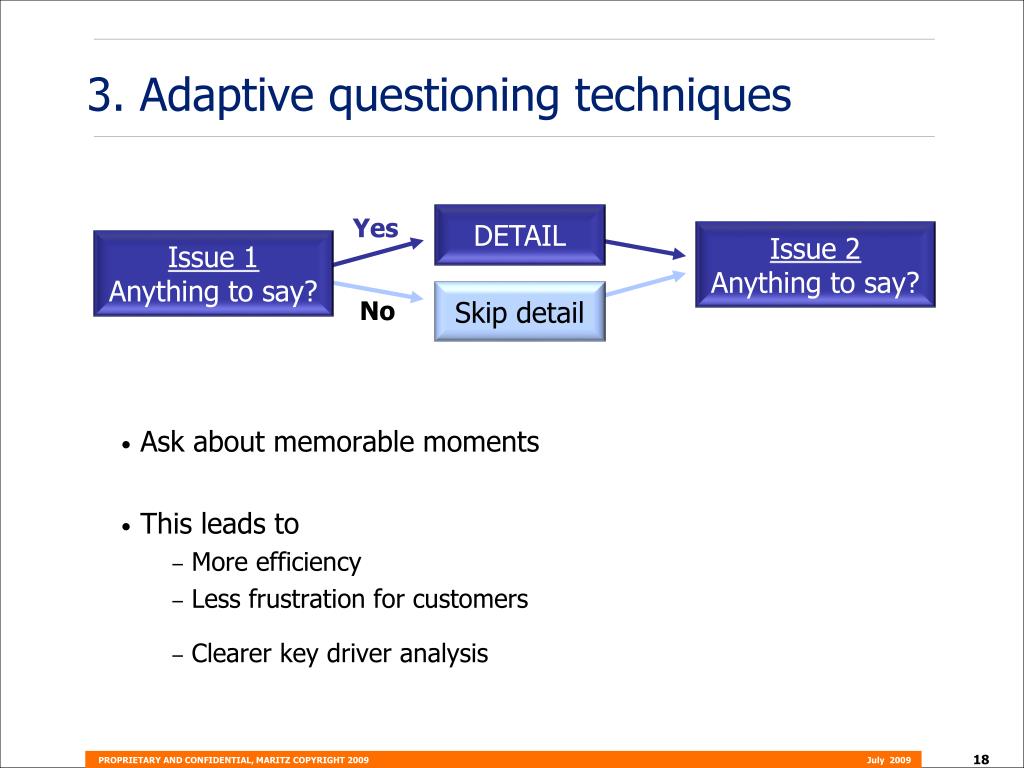 3. Adaptive questioning techniques

Issue 1
Anything to say?

Yes

No

DETAIL

Skip detail

Issue 2
Anything to say?

• Ask about memorable moments

• This leads to
– More efficiency
– Less frustration for customers
– Clearer key driver analysis

PROPRIETARY AND CONFIDENTIAL, MARITZ COPYRIGHT 2009

July 2009

18